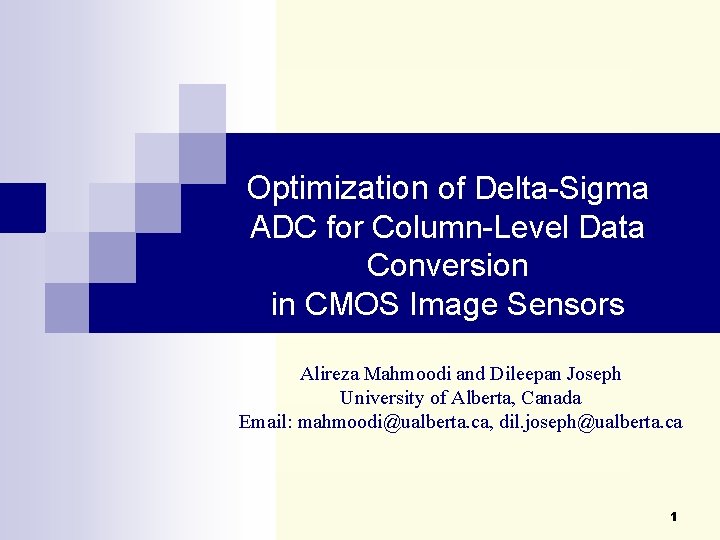 Optimization of Delta-Sigma ADC for Column-Level Data Conversion in CMOS Image Sensors

Alireza Mahmoodi and Dileepan Joseph
University of Alberta, Canada
Email: mahmoodi@ualberta.ca, dil.joseph@ualberta.ca

1